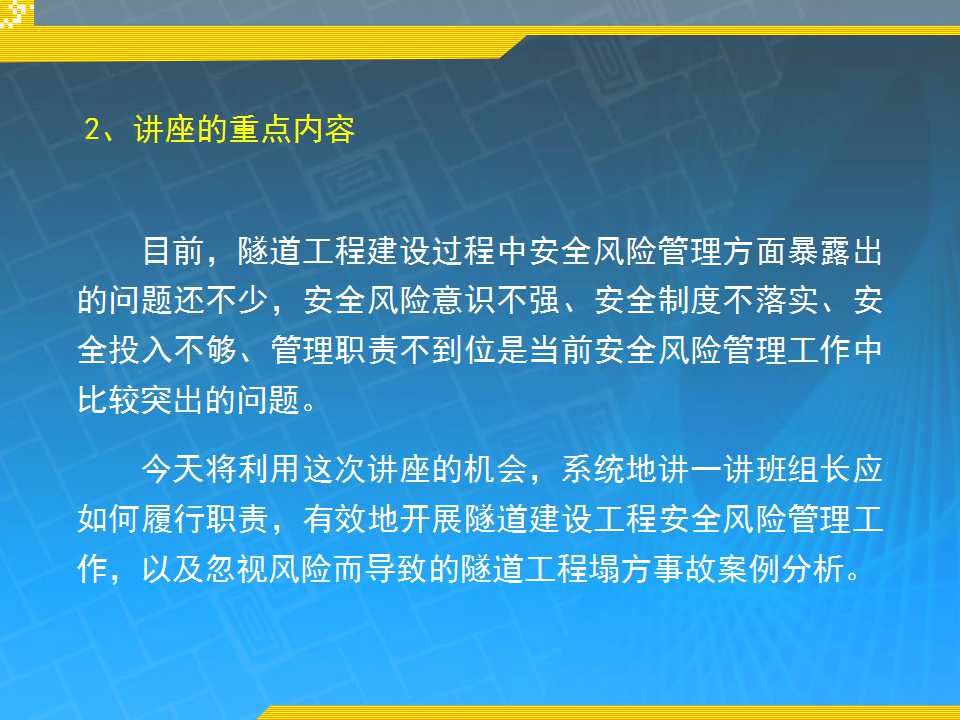 2、讲座的重点内容

目前，隧道工程建设过程中安全风险管理方面暴露出的问题还不少，安全风险意识不强、安全制度不落实、安全投入不够、管理职责不到位是当前安全风险管理工作中比较突出的问题。

今天将利用这次讲座的机会，系统地讲一讲班组长应如何履行职责，有效地开展隧道建设工程安全风险管理工作，以及忽视风险而导致的隧道工程塌方事故案例分析。